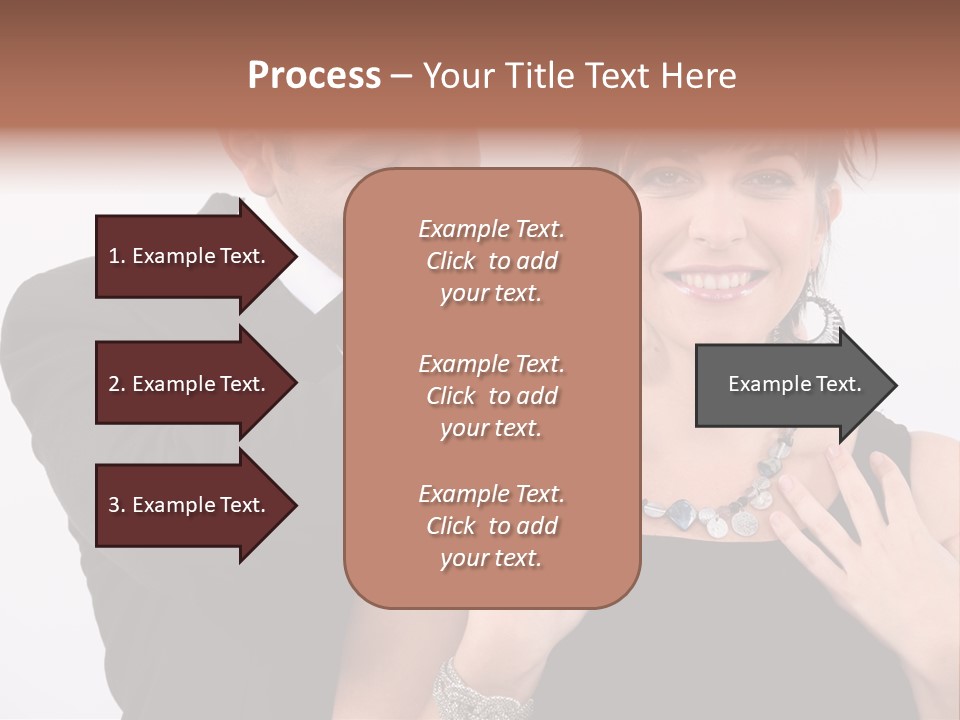 Process – Your Title Text Here

1. Example Text.

2. Example Text.

3. Example Text.

Example Text. Click to add your text.

Example Text. Click to add your text.

Example Text. Click to add your text.

Example Text.